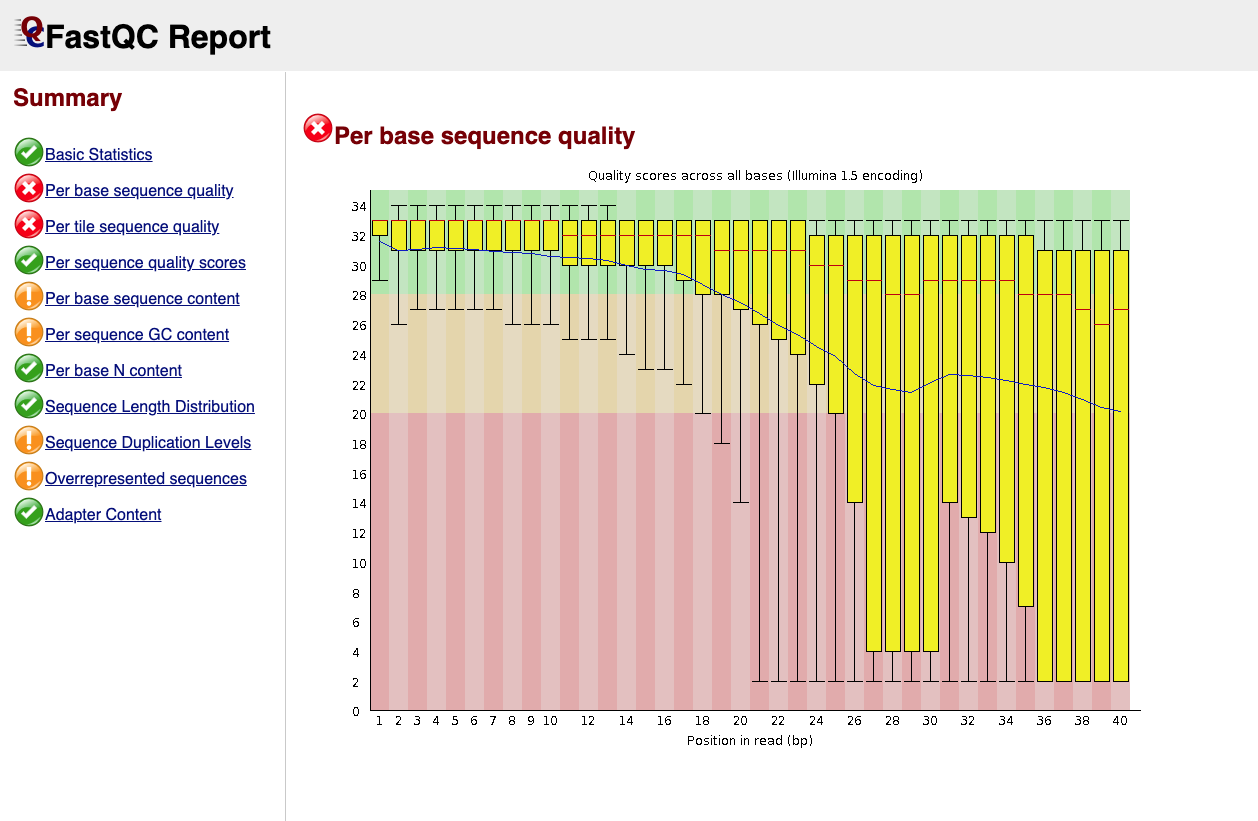 FastQC Report

Summary

Basic Statistics
Per base sequence quality
Per tile sequence quality
Per sequence quality scores
Per base sequence content
Per sequence GC content
Per base N content
Sequence Length Distribution
Sequence Duplication Levels
Overrepresented sequences
Adapter Content

Per base sequence quality

Quality scores across all bases (Illumina 1.5 encoding)

34
32
30
28
26
24
22
20
18
16
14
12
10
8
6
4
2
0

1 2 3 4 5 6 7 8 9 10 12 14 16 18 20 22 24 26 28 30 32 34 36 38 40

Position in read (bp)